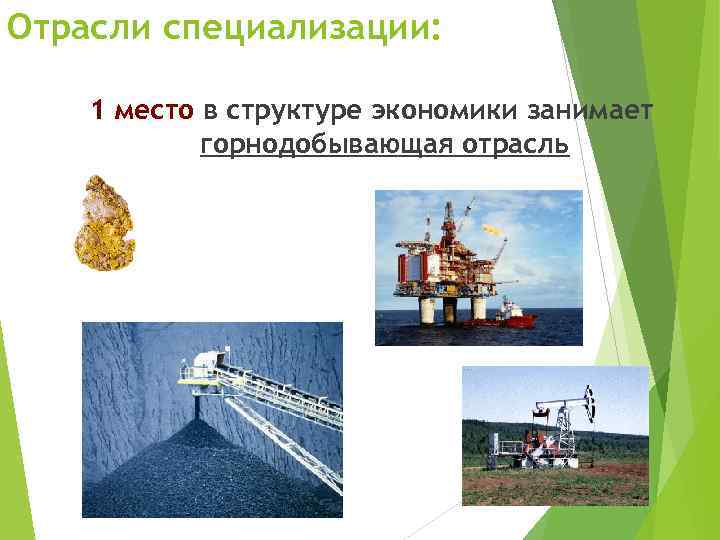 Отрасли специализации:

1 место в структуре экономики занимает горнодобывающая отрасль